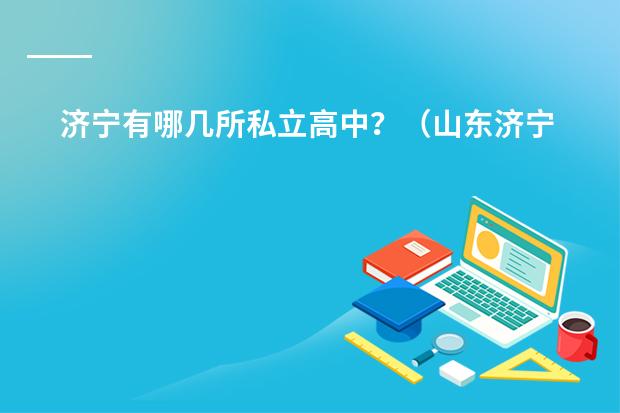 济宁有哪几所私立高中？（山东济宁